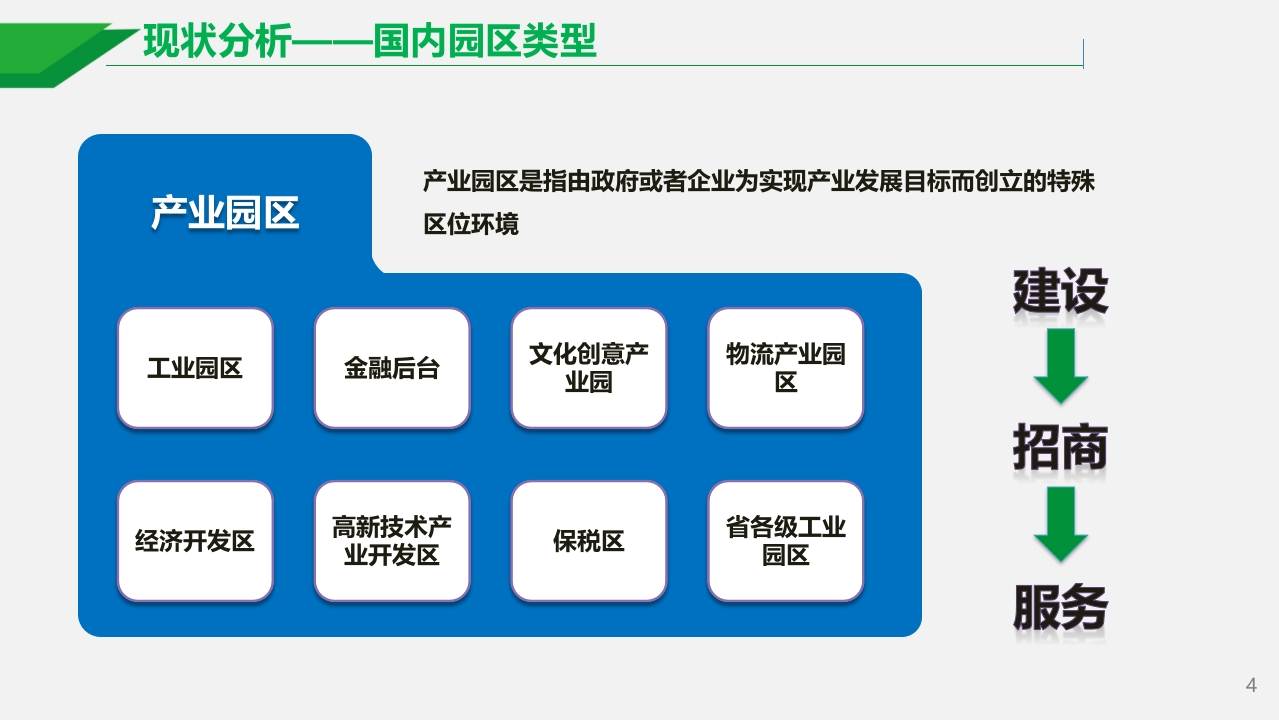 现状分析——国内园区类型

产业园区

产业园区是指由政府或者企业为实现产业发展目标而创立的特殊区位环境

工业园区

金融后台

文化创意产业园

物流产业园区

经济开发区

高新技术产业开发区

保税区

省各级工业园区

建设

招商

服务

4